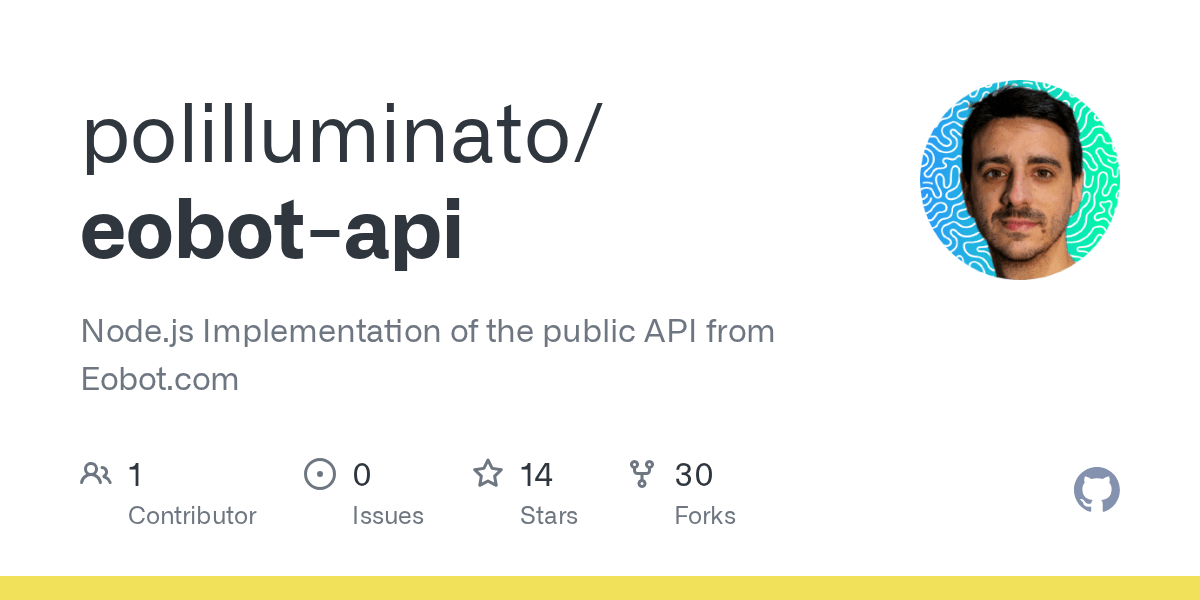 polilluminato/
eobot-api

Node.js Implementation of the public API from Eobot.com

1
Contributor

0
Issues

14
Stars

30
Forks